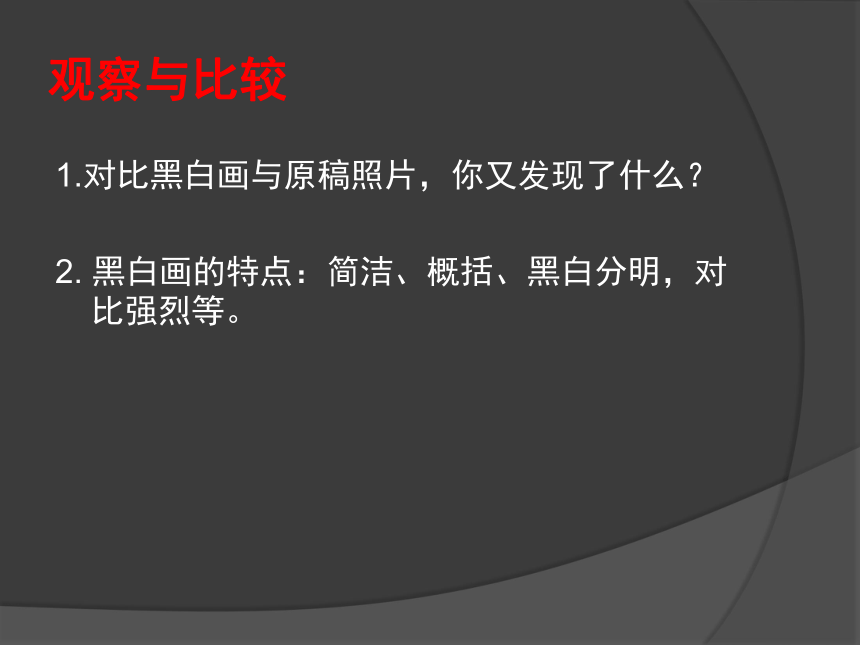 观察与比较

1.对比黑白画与原稿照片，你又发现了什么？

2. 黑白画的特点：简洁、概括、黑白分明，对比强烈等。